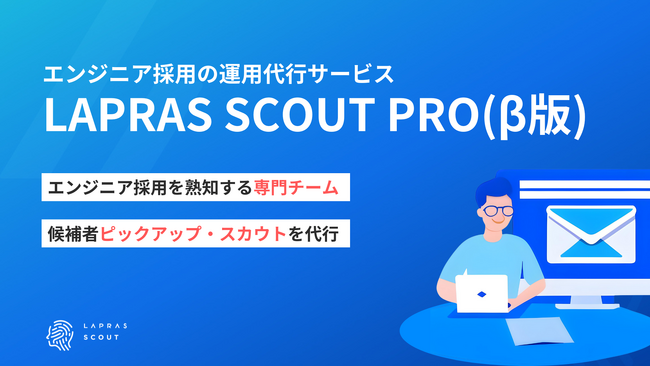 エンジニア採用の運用代行サービス

LAPRAS SCOUT PRO(β版)

エンジニア採用を熟知する専門チーム

候補者ピックアップ・スカウトを代行

LAPRAS SCOUT